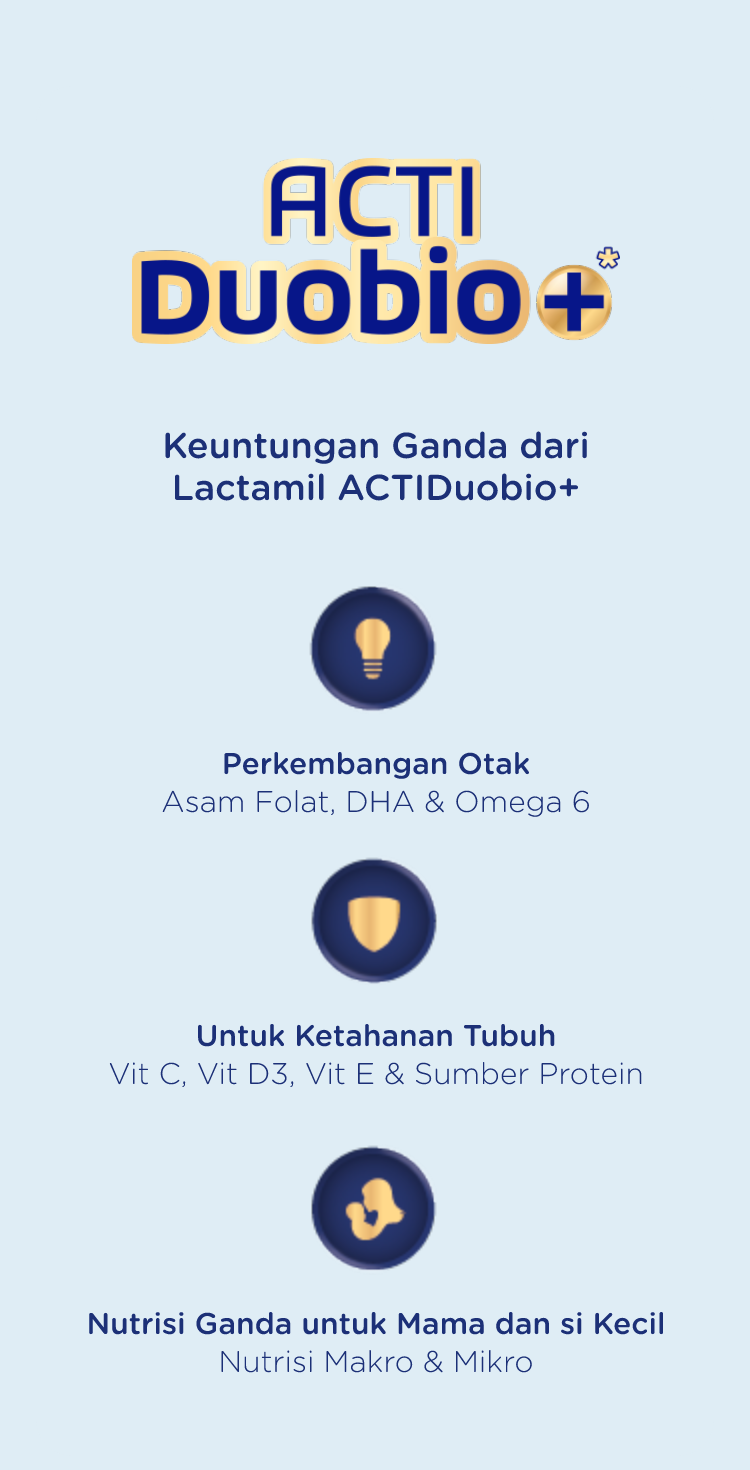 ACTI
Duobio+*

Keuntungan Ganda dari Lactamil ACTIDuobio+

Perkembangan Otak
Asam Folat, DHA & Omega 6

Untuk Ketahanan Tubuh
Vit C, Vit D3, Vit E & Sumber Protein

Nutrisi Ganda untuk Mama dan si Kecil
Nutrisi Makro & Mikro